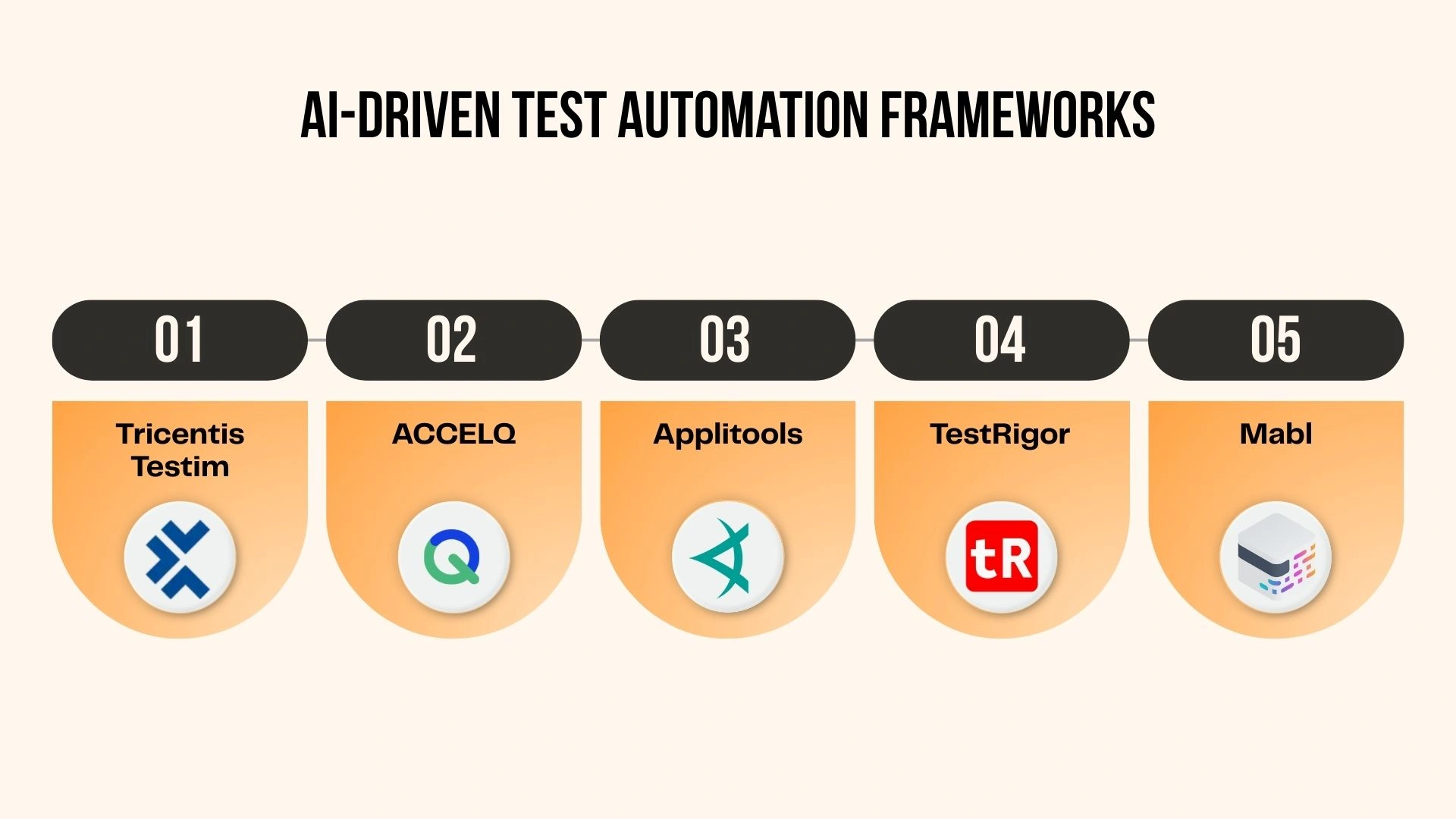 AI-DRIVEN TEST AUTOMATION FRAMEWORKS

01

Tricentis Testim

02

ACCELQ

03

Applitools

04

TestRigor

tR

05

Mabl